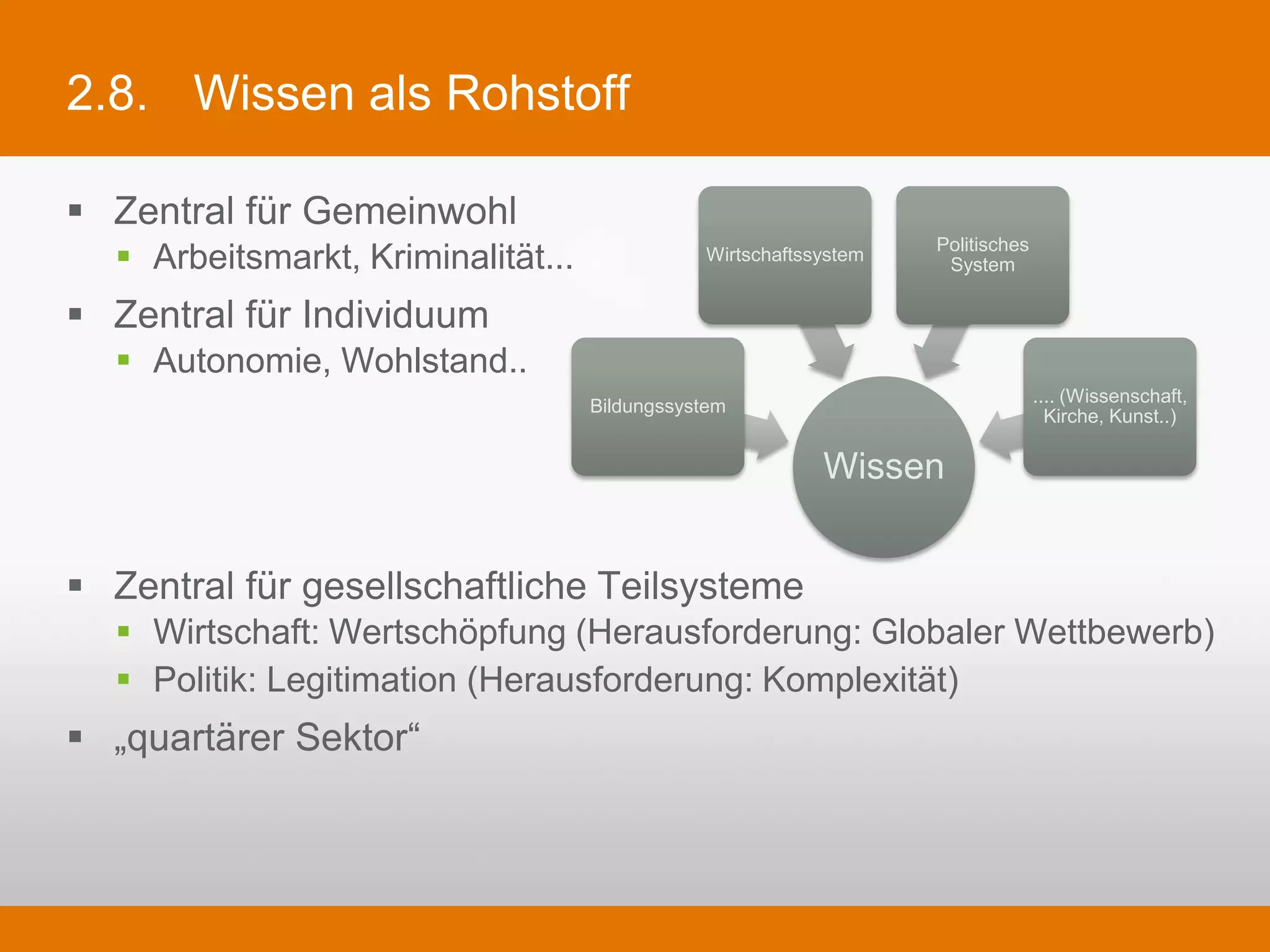 2.8. Wissen als Rohstoff

▪ Zentral für Gemeinwohl
▪ Arbeitsmarkt, Kriminalität...
▪ Zentral für Individuum
▪ Autonomie, Wohlstand..

Wirtschaftssystem

Politisches System

Bildungssystem

.... (Wissenschaft, Kirche, Kunst..)

Wissen

▪ Zentral für gesellschaftliche Teilsysteme
▪ Wirtschaft: Wertschöpfung (Herausforderung: Globaler Wettbewerb)
▪ Politik: Legitimation (Herausforderung: Komplexität)
▪ „quartärer Sektor“